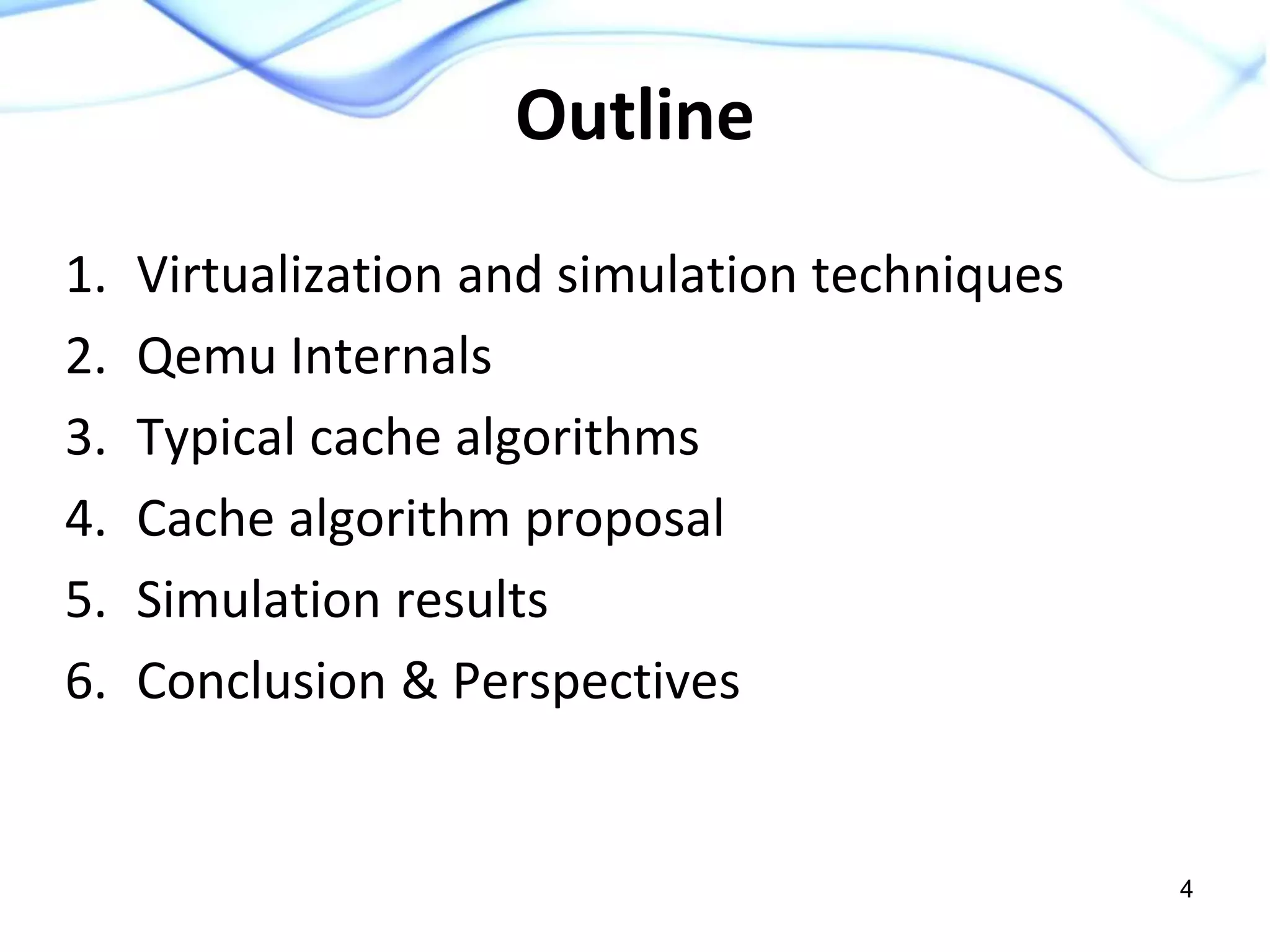 Outline

1. Virtualization and simulation techniques
2. Qemu Internals
3. Typical cache algorithms
4. Cache algorithm proposal
5. Simulation results
6. Conclusion & Perspectives

4